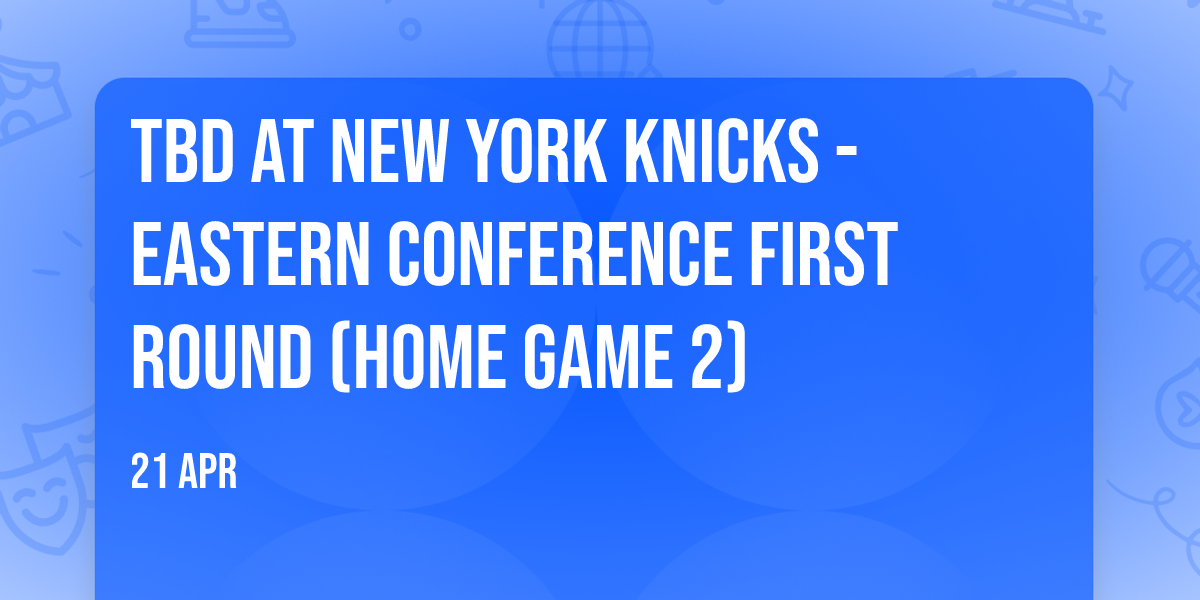 TBD AT NEW YORK KNICKS - EASTERN CONFERENCE FIRST ROUND (HOME GAME 2)

21 APR